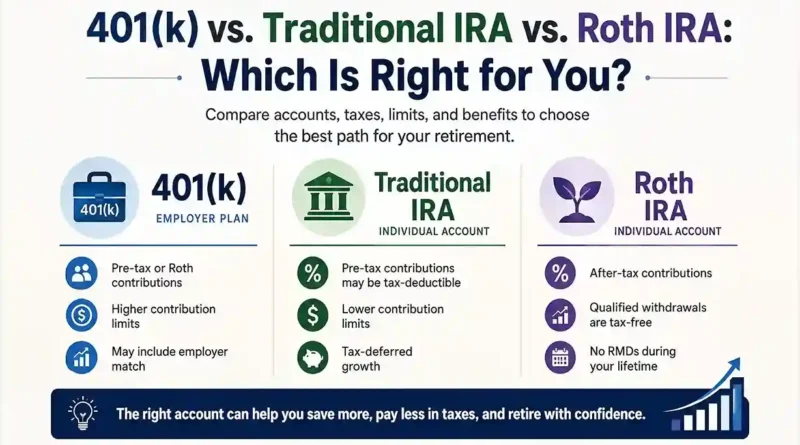 401(k) vs. Traditional IRA vs. Roth IRA: Which Is Right for You?

Compare accounts, taxes, limits, and benefits to choose the best path for your retirement.

401(k)
401(k)
EMPLOYER PLAN

Pre-tax or Roth contributions

Higher contribution limits

May include employer match

Traditional IRA
INDIVIDUAL ACCOUNT

Pre-tax contributions may be tax-deductible

Lower contribution limits

Tax-deferred growth

Roth IRA
INDIVIDUAL ACCOUNT

After-tax contributions

Qualified withdrawals are tax-free

No RMDs during your lifetime

The right account can help you save more, pay less in taxes, and retire with confidence.